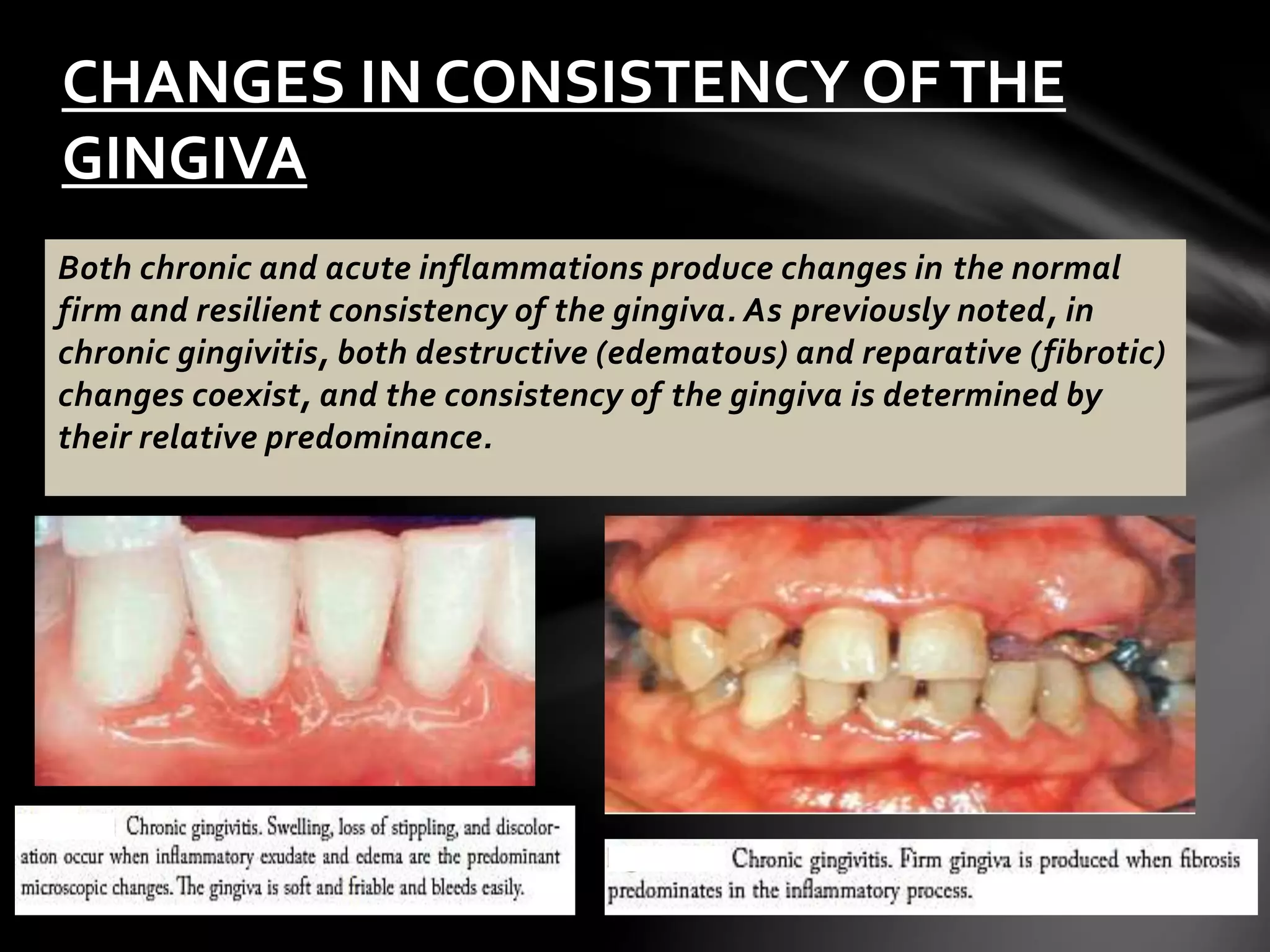 CHANGES IN CONSISTENCY OF THE GINGIVA

Both chronic and acute inflammations produce changes in the normal firm and resilient consistency of the gingiva. As previously noted, in chronic gingivitis, both destructive (edematous) and reparative (fibrotic) changes coexist, and the consistency of the gingiva is determined by their relative predominance.

Chronic gingivitis. Swelling, loss of stippling, and discoloration occur when inflammatory exudate and edema are the predominant microscopic changes. The gingiva is soft and friable and bleeds easily.

Chronic gingivitis. Firm gingiva is produced when fibrosis predominates in the inflammatory process.